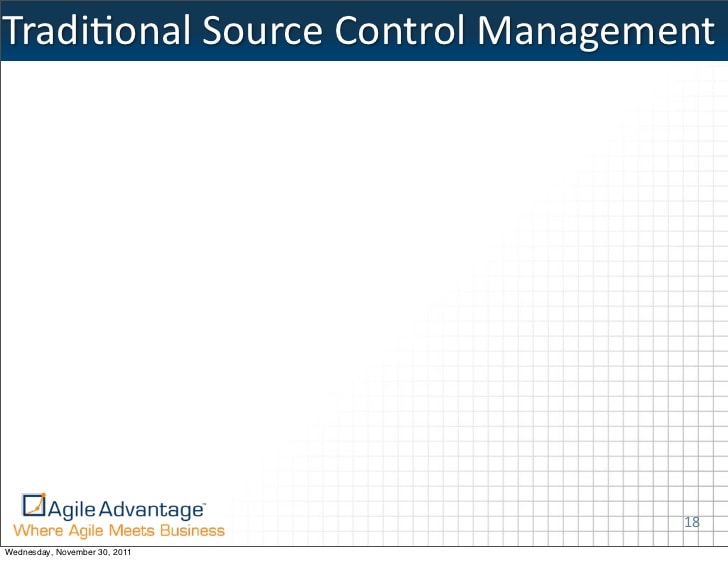 Traditional Source Control Management

Agile Advantage™
Where Agile Meets Business

18

Wednesday, November 30, 2011